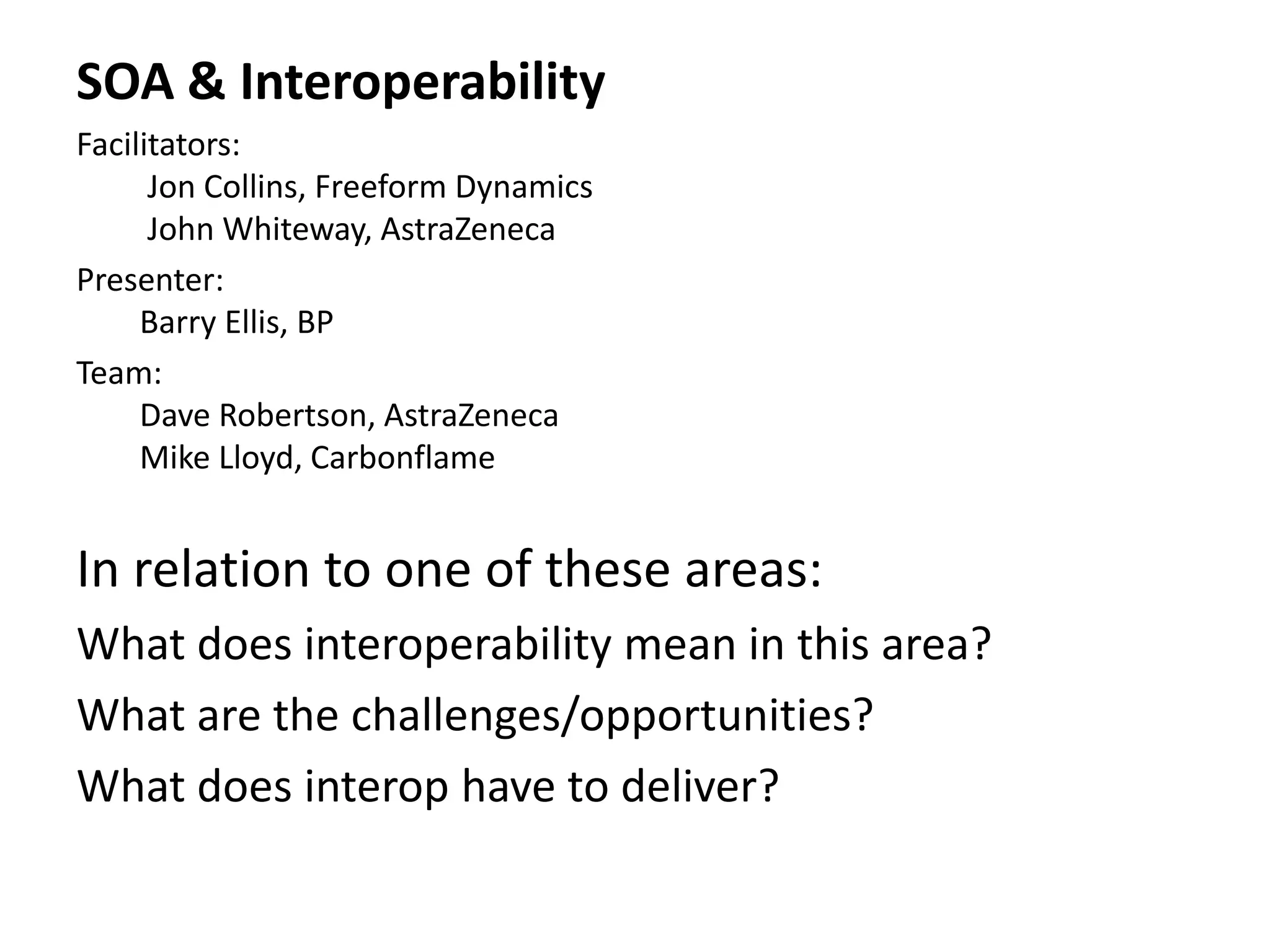 SOA & Interoperability

Facilitators:
Jon Collins, Freeform Dynamics
John Whiteway, AstraZeneca

Presenter:
Barry Ellis, BP

Team:
Dave Robertson, AstraZeneca
Mike Lloyd, Carbonflame

In relation to one of these areas:

What does interoperability mean in this area?

What are the challenges/opportunities?

What does interop have to deliver?